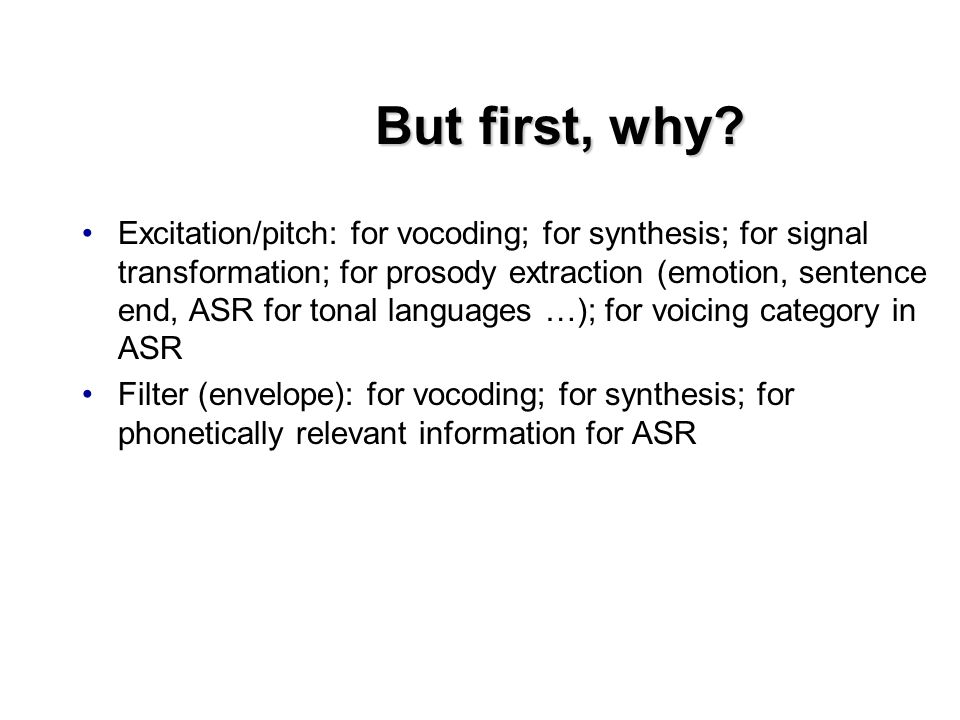 But first, why?

• Excitation/pitch: for vocoding; for synthesis; for signal transformation; for prosody extraction (emotion, sentence end, ASR for tonal languages …); for voicing category in ASR

• Filter (envelope): for vocoding; for synthesis; for phonetically relevant information for ASR